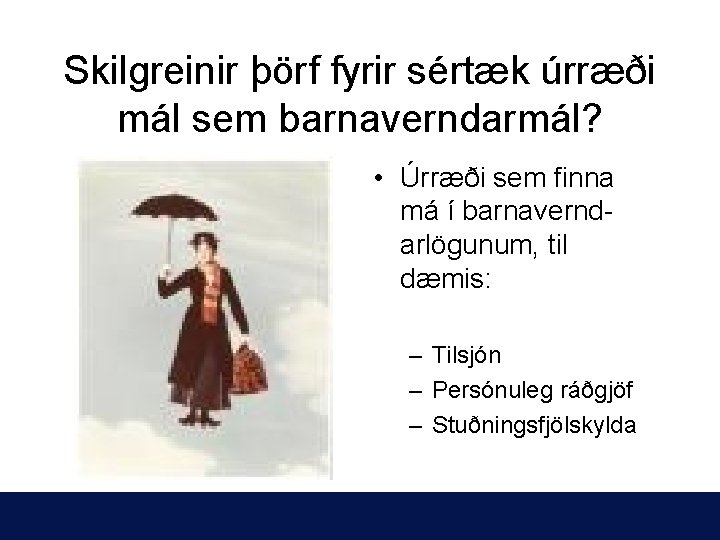 Skilgreinir þörf fyrir sértæk úrræði mál sem barnaverndarmál?

• Úrræði sem finna má í barnaverndarlögunum, til dæmis:

– Tilsjón
– Persónuleg ráðgjöf
– Stuðningsfjölskylda